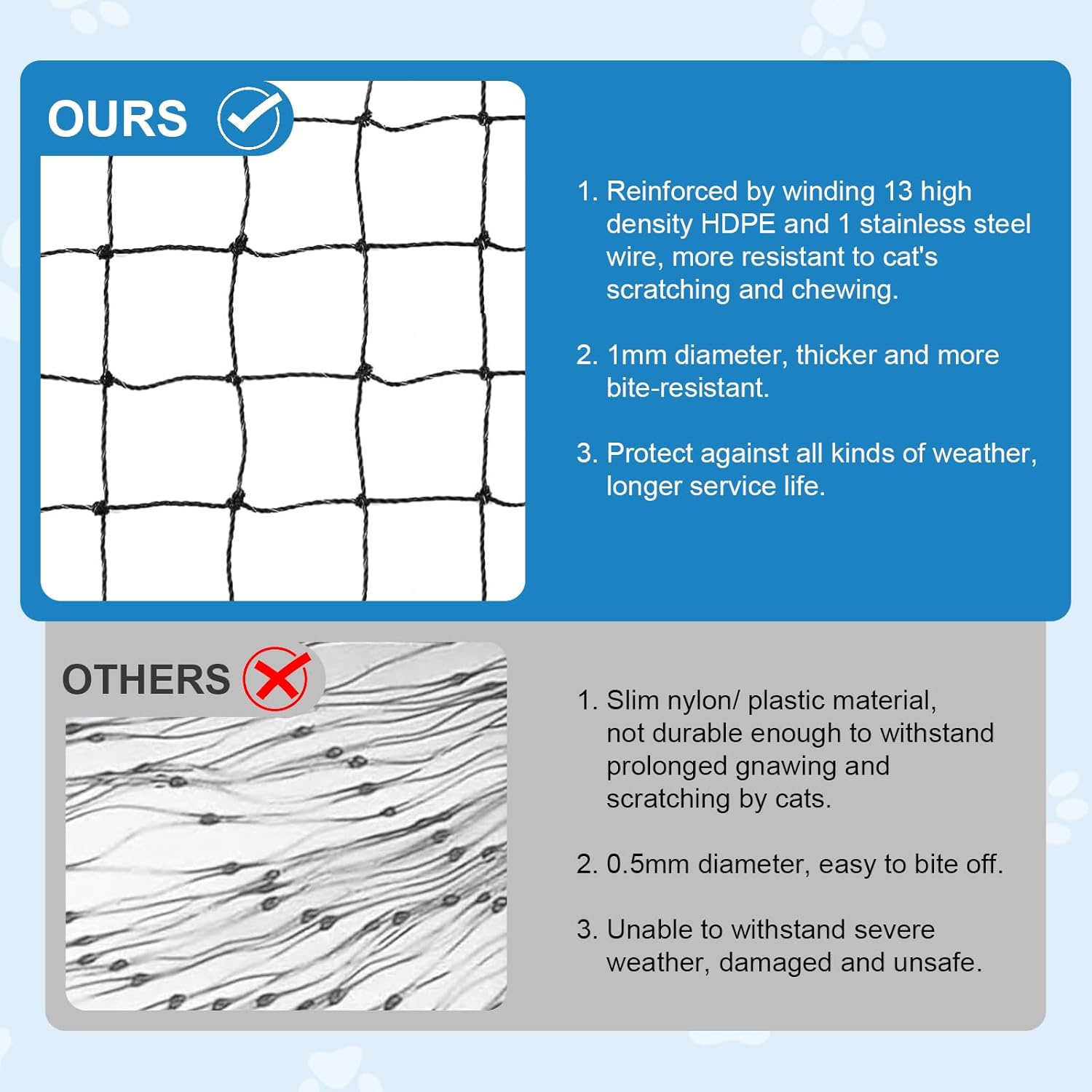 OURS

1. Reinforced by winding 13 high density HDPE and 1 stainless steel wire, more resistant to cat's scratching and chewing.

2. 1mm diameter, thicker and more bite-resistant.

3. Protect against all kinds of weather, longer service life.

OTHERS

1. Slim nylon/ plastic material, not durable enough to withstand prolonged gnawing and scratching by cats.

2. 0.5mm diameter, easy to bite off.

3. Unable to withstand severe weather, damaged and unsafe.